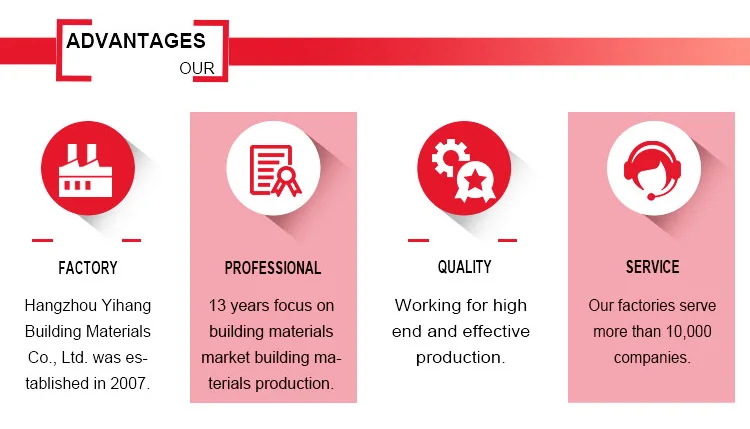 ADVANTAGES
OUR

FACTORY

Hangzhou Yihang Building Materials Co., Ltd. was established in 2007.

PROFESSIONAL

13 years focus on building materials market building materials production.

QUALITY

Working for high end and effective production.

SERVICE

Our factories serve more than 10,000 companies.